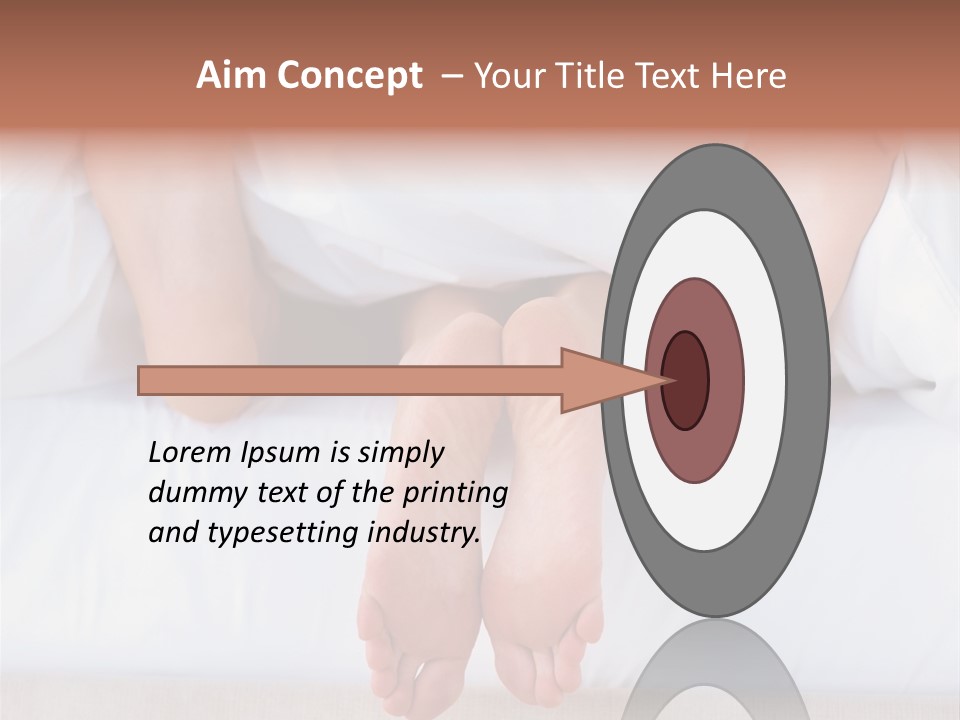 Aim Concept – Your Title Text Here

Lorem Ipsum is simply dummy text of the printing and typesetting industry.